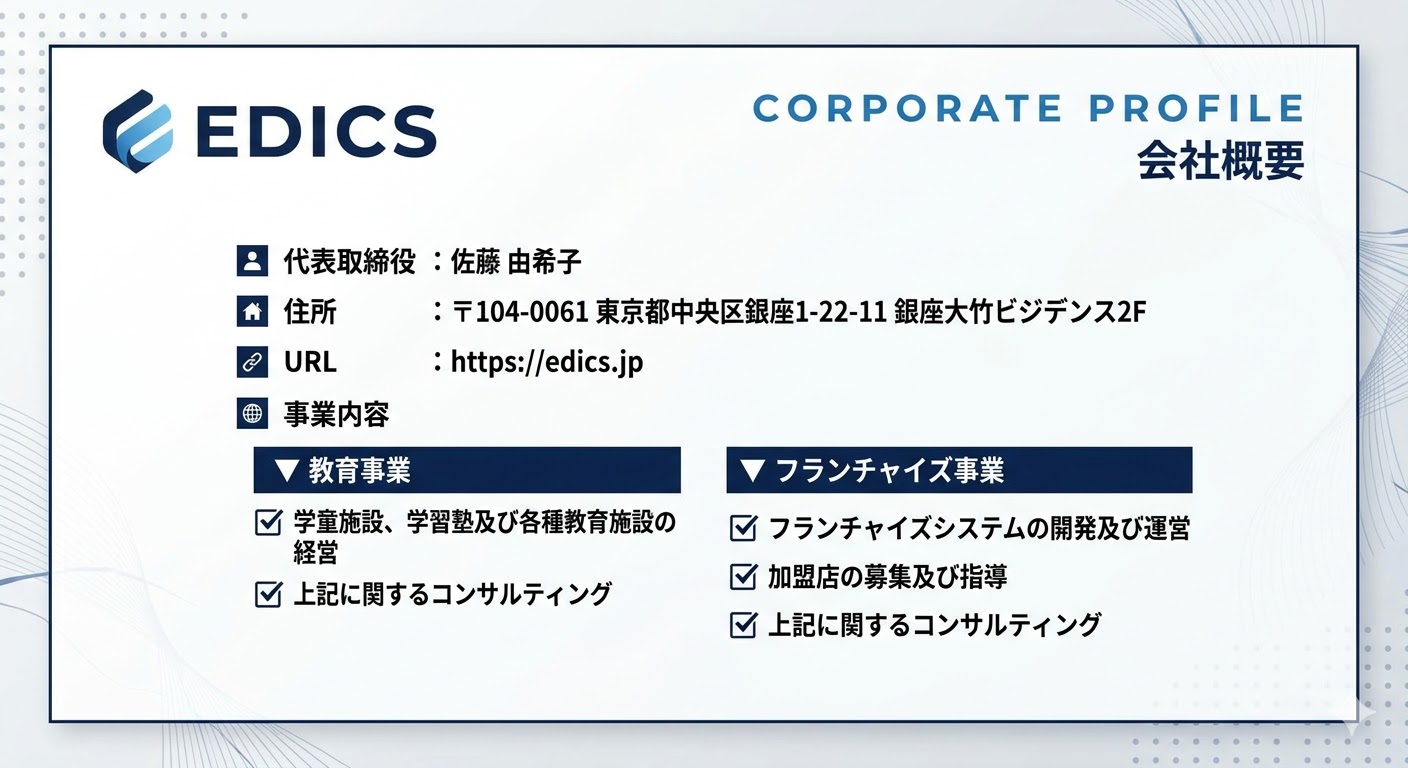 EDICS

CORPORATE PROFILE
会社概要

代表取締役 ：佐藤 由希子
住所 ：〒104-0061 東京都中央区銀座1-22-11 銀座大竹ビジデンス2F
URL ：https://edics.jp
事業内容

▼ 教育事業
☑ 学童施設、学習塾及び各種教育施設の経営
☑ 上記に関するコンサルティング

▼ フランチャイズ事業
☑ フランチャイズシステムの開発及び運営
☑ 加盟店の募集及び指導
☑ 上記に関するコンサルティング